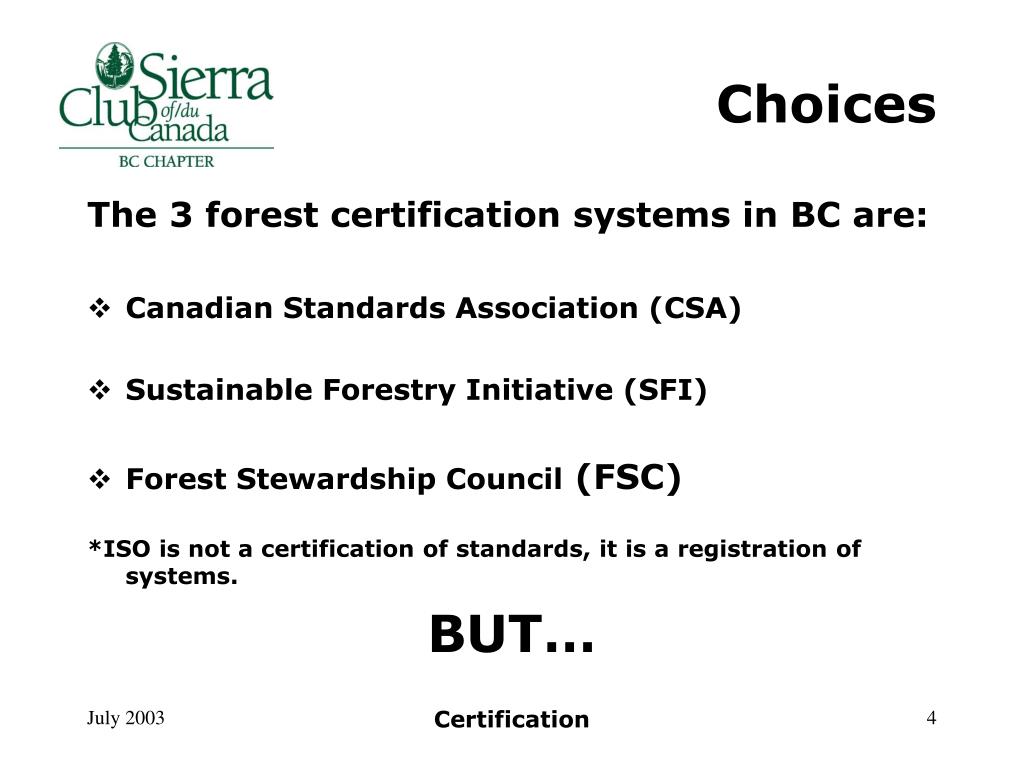 Sierra Club of/du Canada
BC CHAPTER

Choices

The 3 forest certification systems in BC are:

❖ Canadian Standards Association (CSA)

❖ Sustainable Forestry Initiative (SFI)

❖ Forest Stewardship Council (FSC)

*ISO is not a certification of standards, it is a registration of systems.

BUT…

July 2003

Certification

4